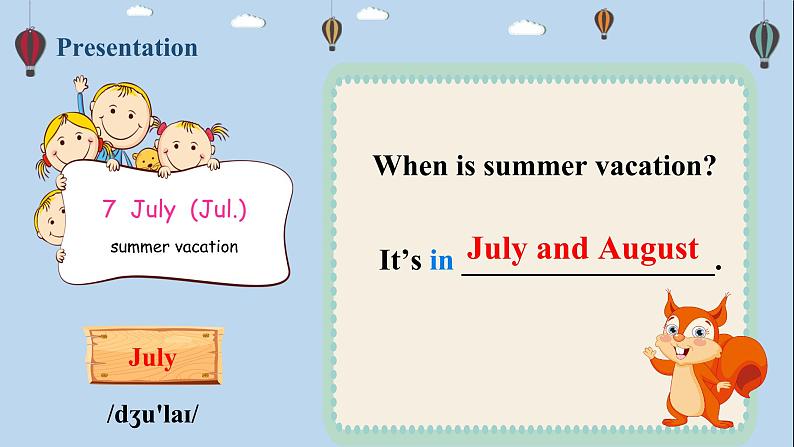 Presentation

7 July (Jul.)
summer vacation

July

/dʒu'laɪ/

When is summer vacation?

It's in July and August.